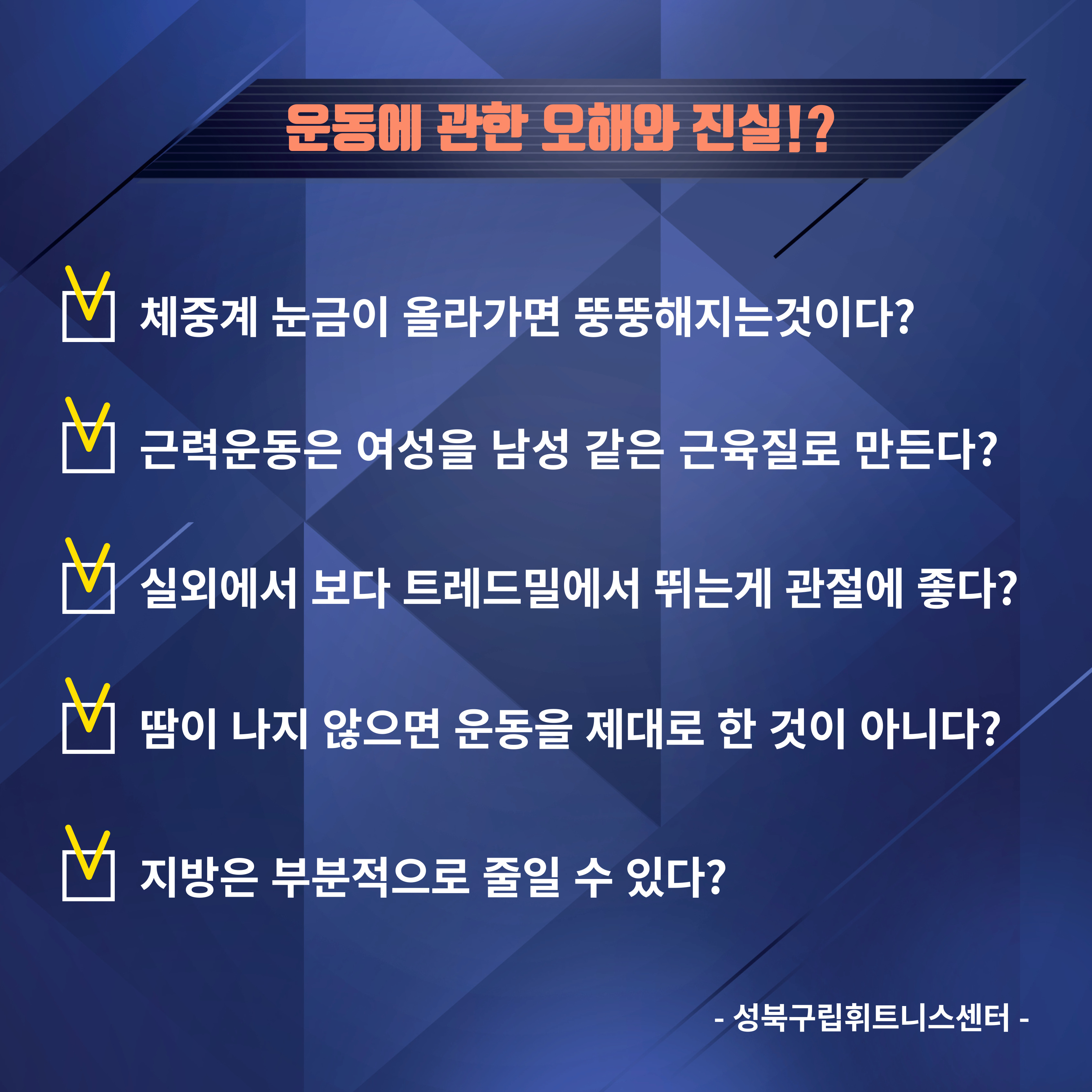 운동에 관한 오해와 진실!?

체중계 눈금이 올라가면 뚱뚱해지는것이다?

근력운동은 여성을 남성 같은 근육질로 만든다?

실외에서 보다 트레드밀에서 뛰는게 관절에 좋다?

땀이 나지 않으면 운동을 제대로 한 것이 아니다?

지방은 부분적으로 줄일 수 있다?

- 성북구립휘트니스센터 -